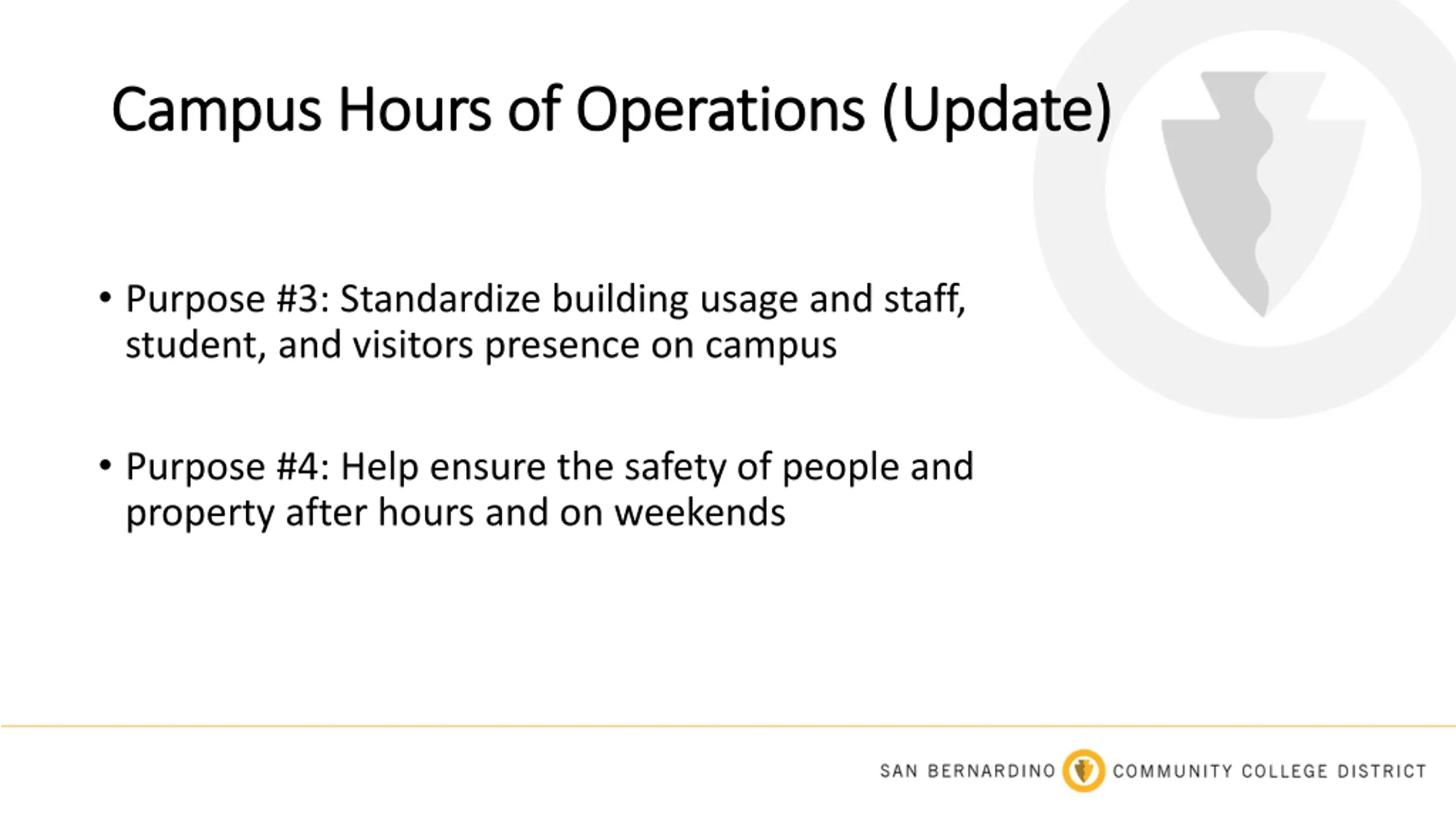 Campus Hours of Operations (Update)

• Purpose #3: Standardize building usage and staff, student, and visitors presence on campus

• Purpose #4: Help ensure the safety of people and property after hours and on weekends

SAN BERNARDINO COMMUNITY COLLEGE DISTRICT